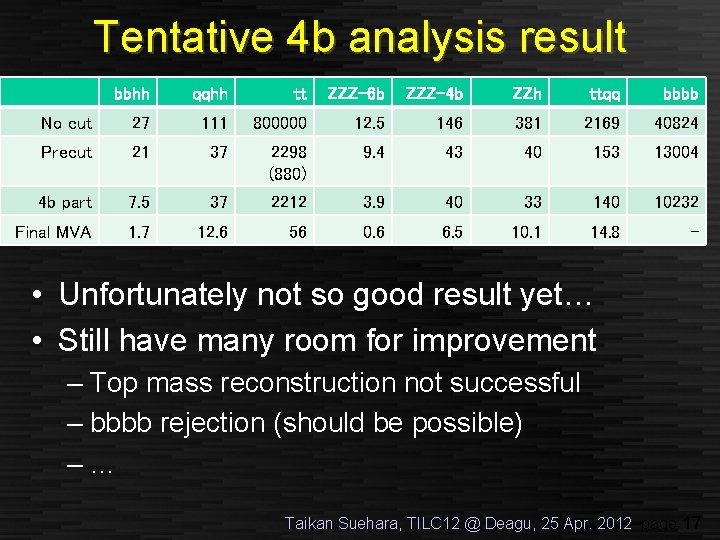 Tentative 4b analysis result

| | bbhh | qqhh | tt | ZZZ-6b | ZZZ-4b | ZZh | ttqq | bbbb |
|---|---|---|---|---|---|---|---|---|
| No cut | 27 | 111 | 800000 | 12.5 | 146 | 381 | 2169 | 40824 |
| Precut | 21 | 37 | 2298 (880) | 9.4 | 43 | 40 | 153 | 13004 |
| 4b part | 7.5 | 37 | 2212 | 3.9 | 40 | 33 | 140 | 10232 |
| Final MVA | 1.7 | 12.6 | 56 | 0.6 | 6.5 | 10.1 | 14.8 | - |

• Unfortunately not so good result yet…
• Still have many room for improvement
– Top mass reconstruction not successful
– bbbb rejection (should be possible)
– …

Taikan Suehara, TILC12 @ Deagu, 25 Apr. 2012 page 17